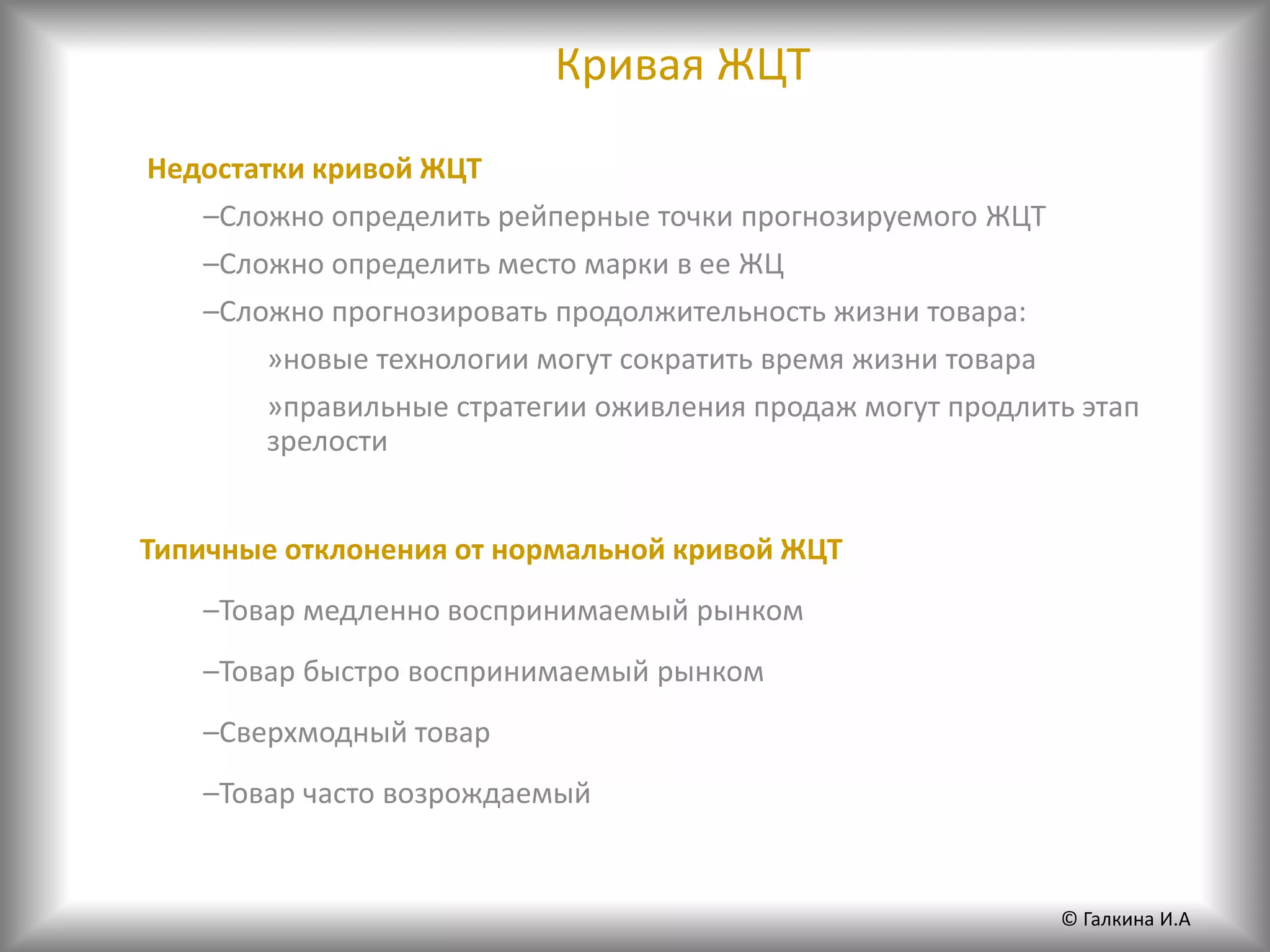 Кривая ЖЦТ

Недостатки кривой ЖЦТ

–Сложно определить рейперные точки прогнозируемого ЖЦТ

–Сложно определить место марки в ее ЖЦ

–Сложно прогнозировать продолжительность жизни товара:

»новые технологии могут сократить время жизни товара

»правильные стратегии оживления продаж могут продлить этап зрелости

Типичные отклонения от нормальной кривой ЖЦТ

–Товар медленно воспринимаемый рынком

–Товар быстро воспринимаемый рынком

–Сверхмодный товар

–Товар часто возрождаемый

© Галкина И.А